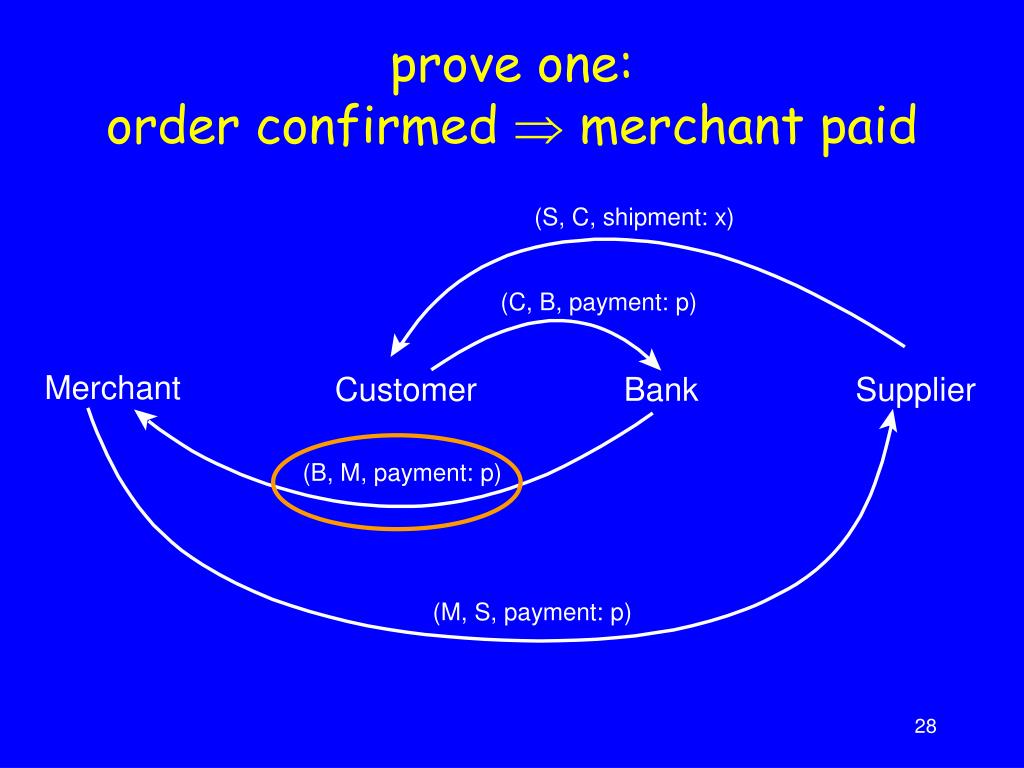 prove one:
order confirmed $\Rightarrow$ merchant paid

(S, C, shipment: x)

(C, B, payment: p)

Merchant

Customer

Bank

Supplier

(B, M, payment: p)

(M, S, payment: p)

28